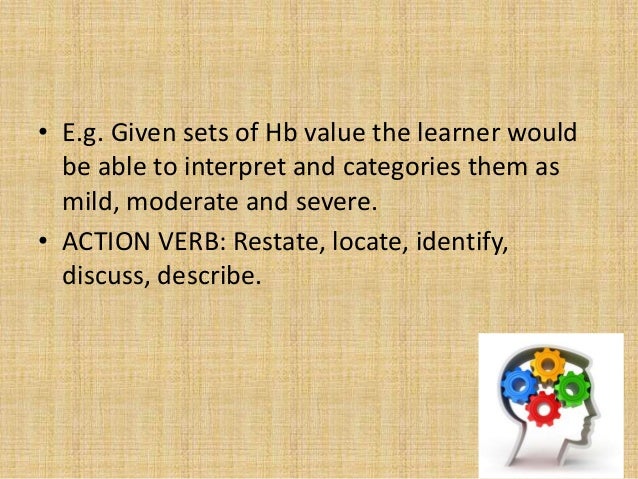 • E.g. Given sets of Hb value the learner would be able to interpret and categories them as mild, moderate and severe.
• ACTION VERB: Restate, locate, identify, discuss, describe.